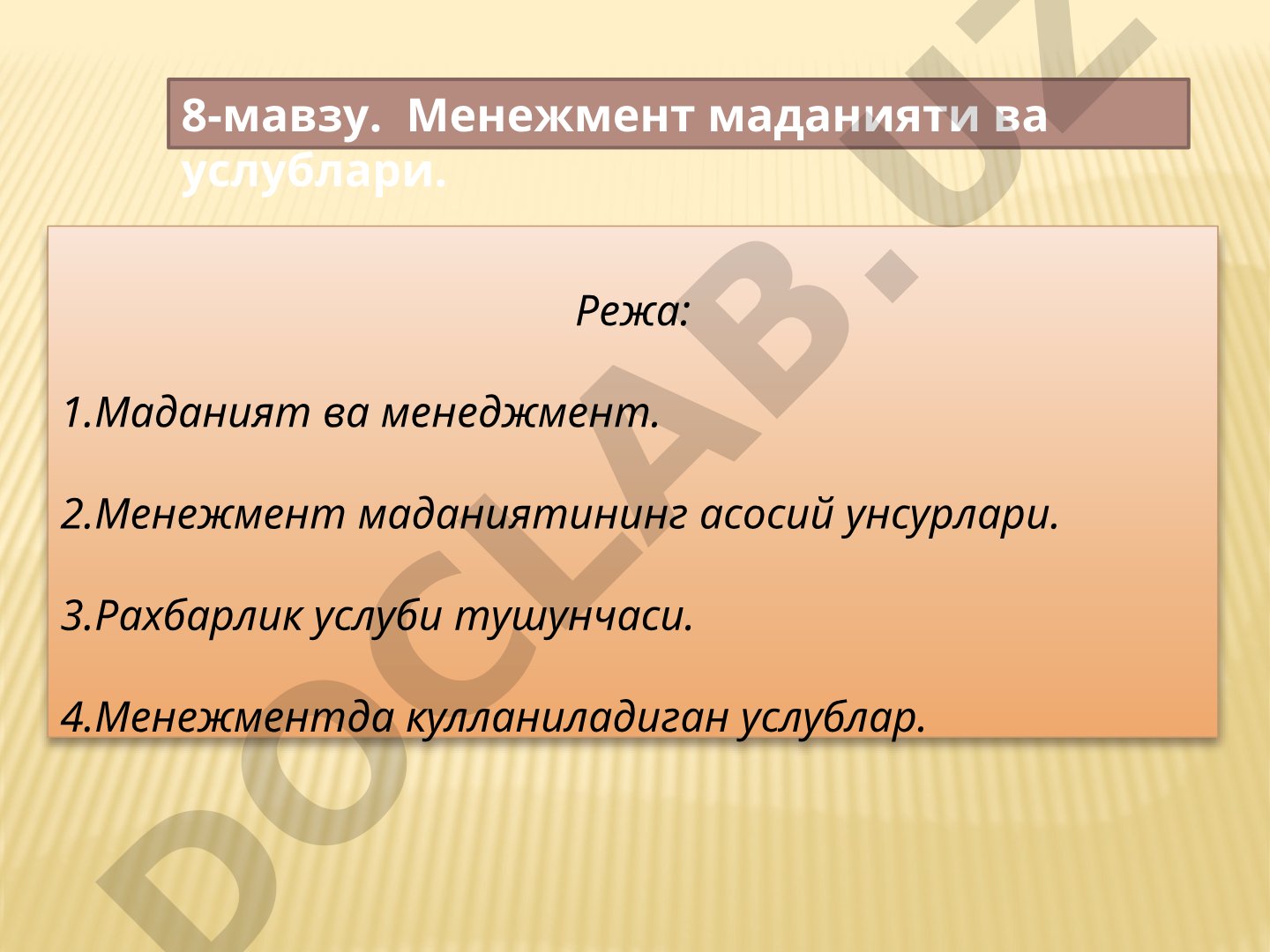 8-мавзу.  Менежмент маданияти ва услублари.

Режа:

1.Маданият ва менеджмент.

2.Менежмент маданиятининг асосий унсурлари.

3.Рахбарлик услуби тушунчаси.

4.Менежментда кулланиладиган услублар.

DOCLAB.UZ